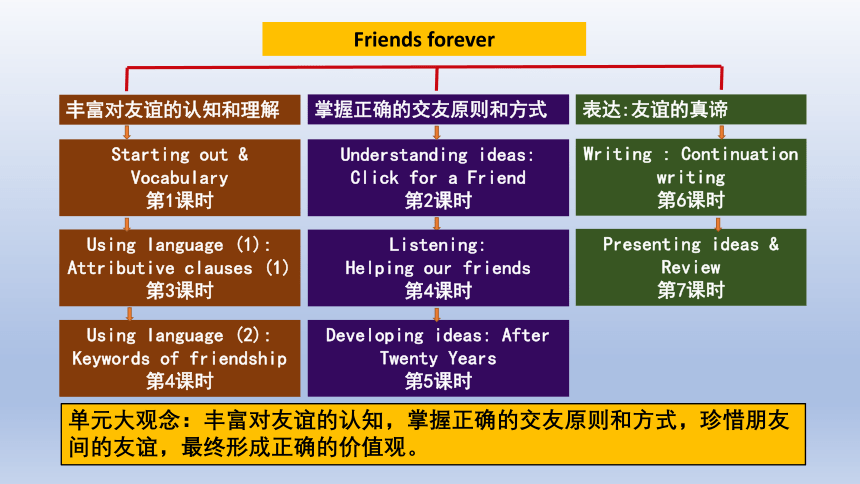 Friends forever

丰富对友谊的认知和理解

Starting out & Vocabulary
第1课时

Using language (1): Attributive clauses (1)
第3课时

Using language (2): Keywords of friendship
第4课时

掌握正确的交友原则和方式

Understanding ideas: Click for a Friend
第2课时

Listening: Helping our friends
第4课时

Developing ideas: After Twenty Years
第5课时

表达:友谊的真谛

Writing : Continuation writing
第6课时

Presenting ideas & Review
第7课时

单元大观念：丰富对友谊的认知，掌握正确的交友原则和方式，珍惜朋友间的友谊，最终形成正确的价值观。